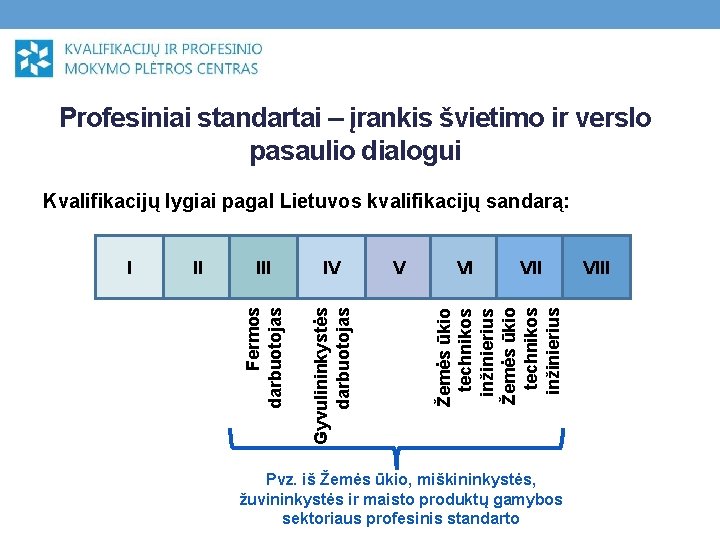 KVALIFIKACIJŲ IR PROFESINIO MOKYMO PLĖTROS CENTRAS

Profesiniai standartai – įrankis švietimo ir verslo pasaulio dialogui

Kvalifikacijų lygiai pagal Lietuvos kvalifikacijų sandarą:

| I | II | III | IV | V | VI | VII | VIII |
|---|---|---|---|---|---|---|---|

Fermos darbuotojas

Gyvulininkystės darbuotojas

Žemės ūkio technikos inžinierius

Žemės ūkio technikos inžinierius

Pvz. iš Žemės ūkio, miškininkystės, žuvininkystės ir maisto produktų gamybos sektoriaus profesinis standarto